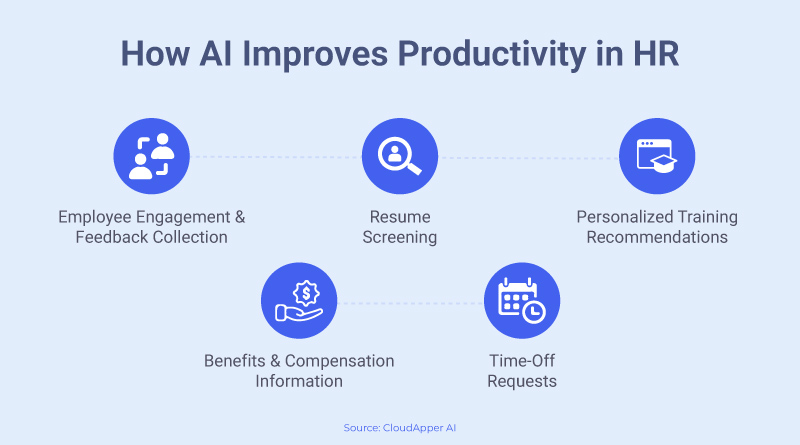 How AI Improves Productivity in HR

Employee Engagement & Feedback Collection

Resume Screening

Personalized Training Recommendations

Benefits & Compensation Information

Time-Off Requests

Source: CloudApper AI